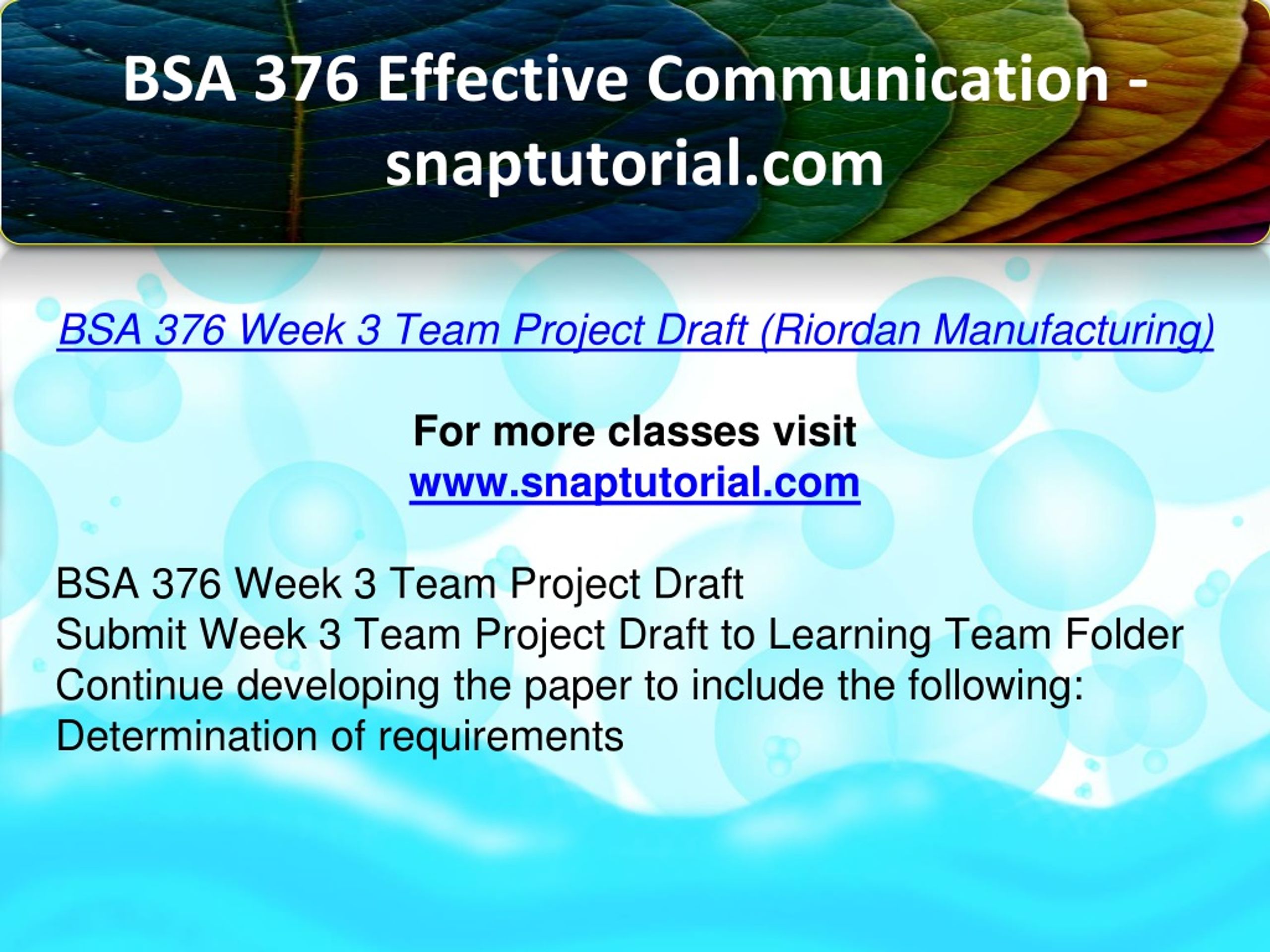 BSA 376 Effective Communication - snaptutorial.com

BSA 376 Week 3 Team Project Draft (Riordan Manufacturing)

For more classes visit
www.snaptutorial.com

BSA 376 Week 3 Team Project Draft
Submit Week 3 Team Project Draft to Learning Team Folder
Continue developing the paper to include the following:
Determination of requirements